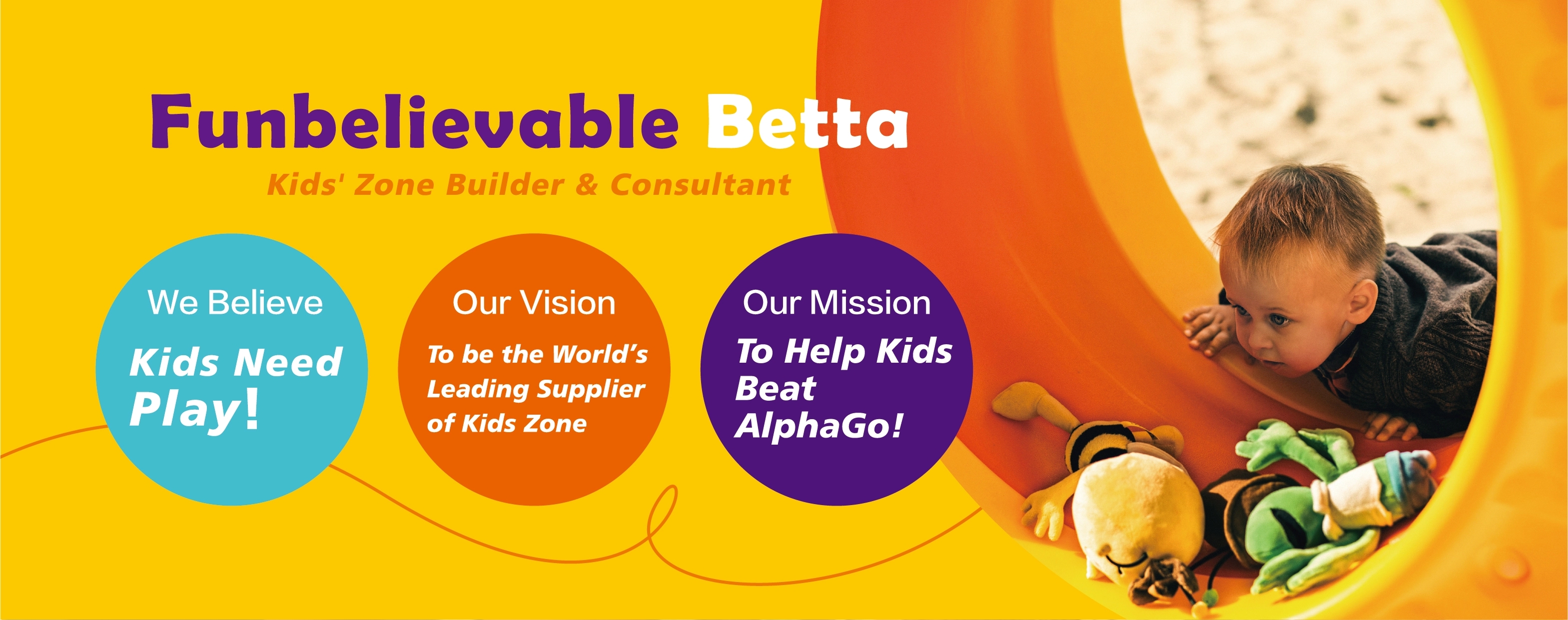 Funbelievable Betta

Kids' Zone Builder & Consultant

We Believe

Kids Need Play!

Our Vision

To be the World's Leading Supplier of Kids Zone

Our Mission

To Help Kids Beat AlphaGo!